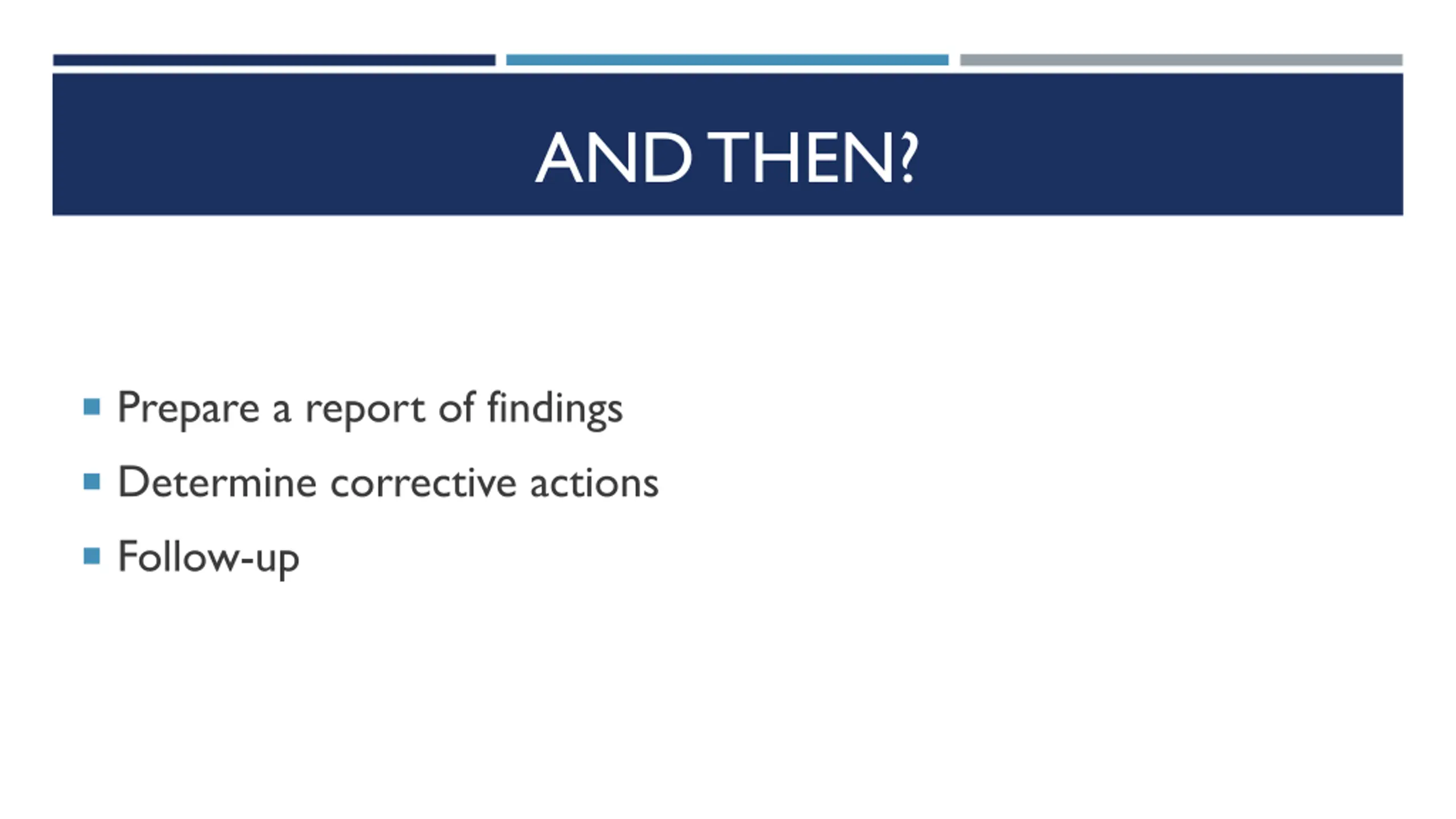 AND THEN?

- Prepare a report of findings
- Determine corrective actions
- Follow-up